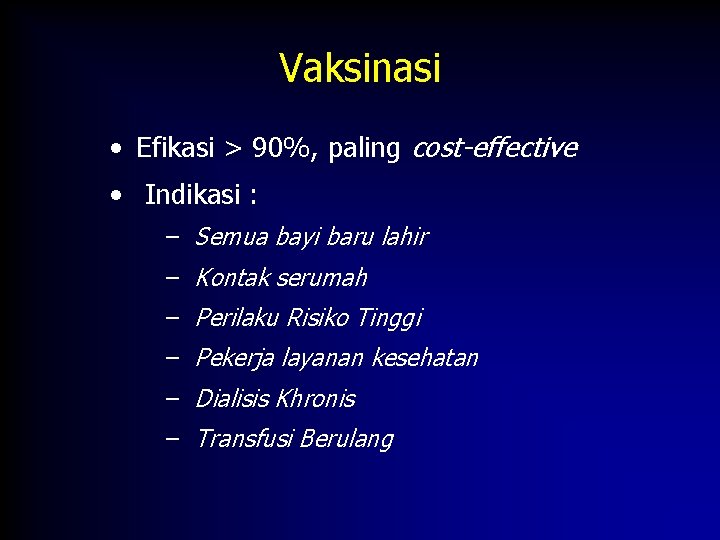 Vaksinasi

• Efikasi > 90%, paling cost-effective
• Indikasi :
– Semua bayi baru lahir
– Kontak serumah
– Perilaku Risiko Tinggi
– Pekerja layanan kesehatan
– Dialisis Khronis
– Transfusi Berulang